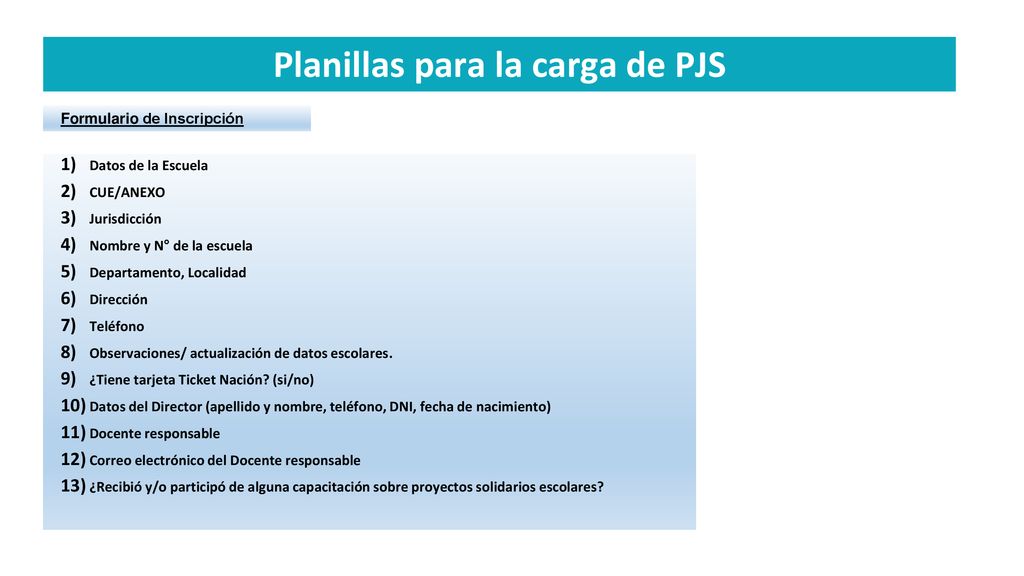 Planillas para la carga de PJS

Formulario de Inscripción

1) Datos de la Escuela
2) CUE/ANEXO
3) Jurisdicción
4) Nombre y N° de la escuela
5) Departamento, Localidad
6) Dirección
7) Teléfono
8) Observaciones/ actualización de datos escolares.
9) ¿Tiene tarjeta Ticket Nación? (si/no)
10) Datos del Director (apellido y nombre, teléfono, DNI, fecha de nacimiento)
11) Docente responsable
12) Correo electrónico del Docente responsable
13) ¿Recibió y/o participó de alguna capacitación sobre proyectos solidarios escolares?